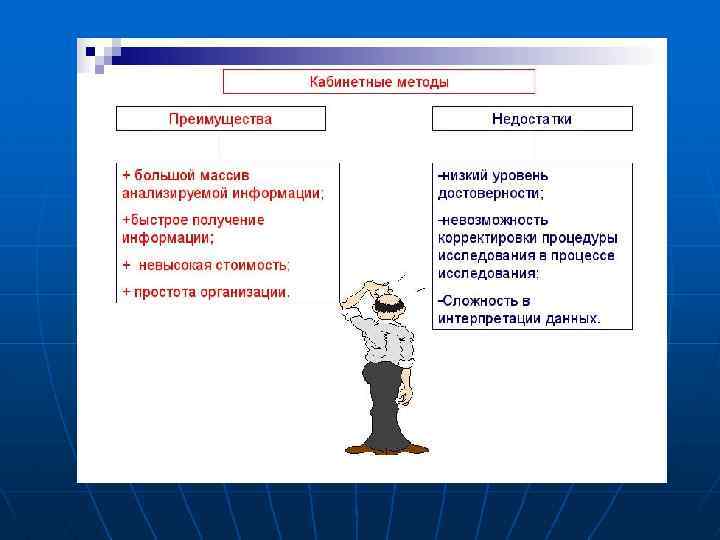 Кабинетные методы

Преимущества

+ большой массив анализируемой информации;

+быстрое получение информации;

+ невысокая стоимость;

+ простота организации.

Недостатки

-низкий уровень достоверности;

-невозможность корректировки процедуры исследования в процессе исследования;

-Сложность в интерпретации данных.